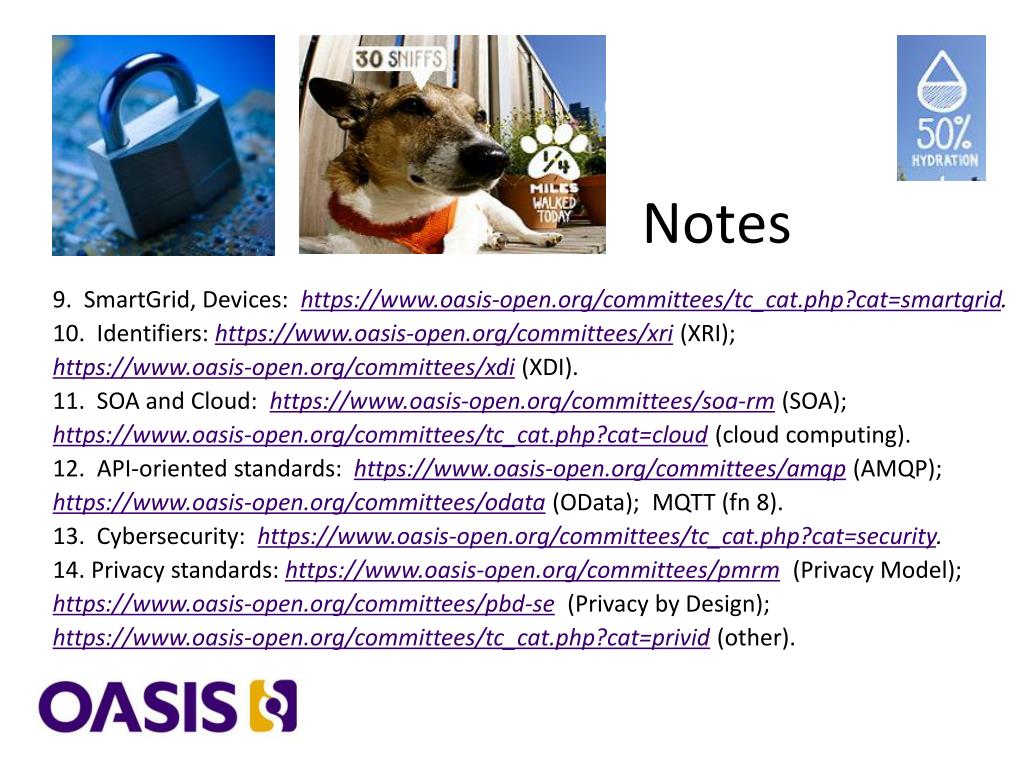 30 SNIFFS

1/4 MILES WALKED TODAY

50% HYDRATION

Notes

9. SmartGrid, Devices: https://www.oasis-open.org/committees/tc_cat.php?cat=smartgrid.
10. Identifiers: https://www.oasis-open.org/committees/xri (XRI); https://www.oasis-open.org/committees/xdi (XDI).
11. SOA and Cloud: https://www.oasis-open.org/committees/soa-rm (SOA); https://www.oasis-open.org/committees/tc_cat.php?cat=cloud (cloud computing).
12. API-oriented standards: https://www.oasis-open.org/committees/amqp (AMQP); https://www.oasis-open.org/committees/odata (OData); MQTT (fn 8).
13. Cybersecurity: https://www.oasis-open.org/committees/tc_cat.php?cat=security.
14. Privacy standards: https://www.oasis-open.org/committees/pmrm (Privacy Model); https://www.oasis-open.org/committees/pbd-se (Privacy by Design); https://www.oasis-open.org/committees/tc_cat.php?cat=privid (other).

OASIS